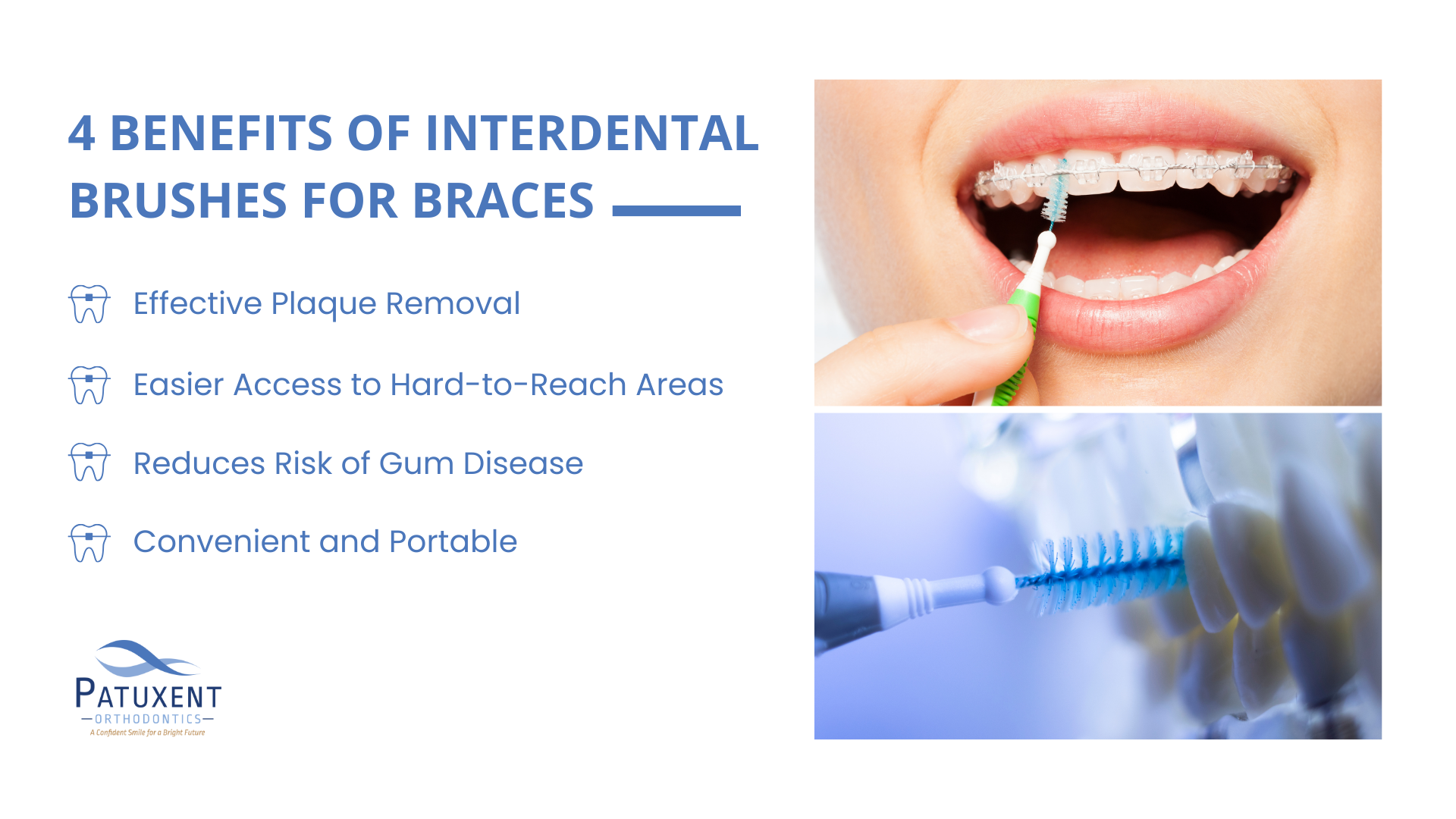 4 BENEFITS OF INTERDENTAL BRUSHES FOR BRACES

Effective Plaque Removal

Easier Access to Hard-to-Reach Areas

Reduces Risk of Gum Disease

Convenient and Portable

PATUXENT
ORTHODONTICS
A Confident Smile for a Bright Future